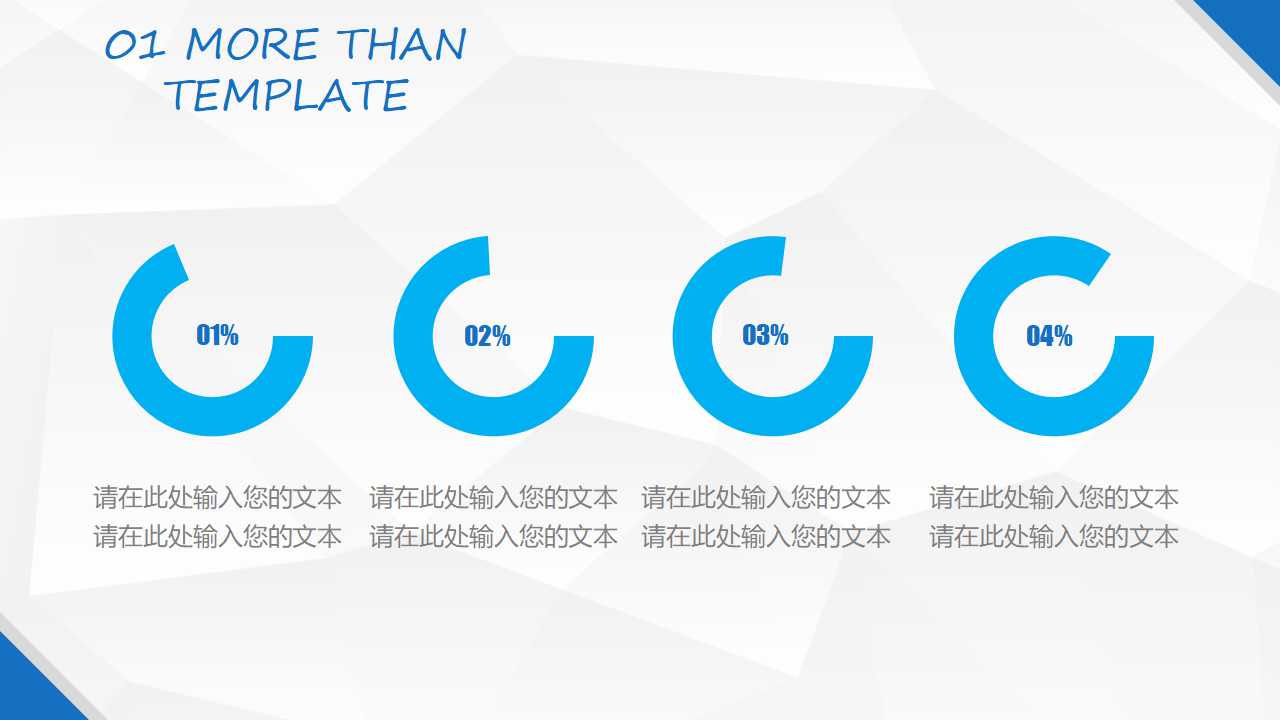 01 MORE THAN TEMPLATE

01%

02%

03%

04%

请在此处输入您的文本
请在此处输入您的文本

请在此处输入您的文本
请在此处输入您的文本

请在此处输入您的文本
请在此处输入您的文本

请在此处输入您的文本
请在此处输入您的文本